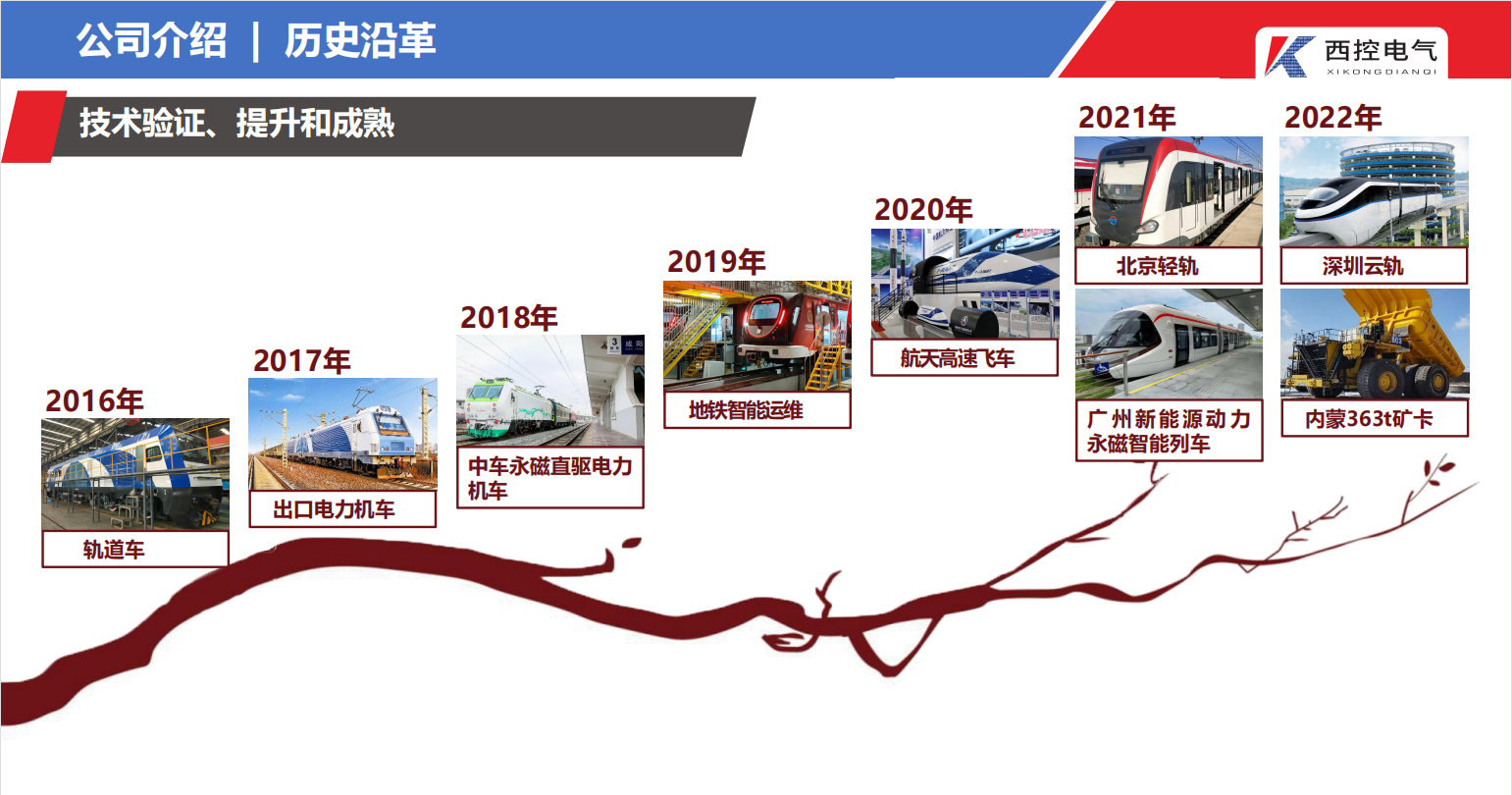 公司介绍 | 历史沿革

西控电气
XIKONGDIANQI

技术验证、提升和成熟

2016年
轨道车

2017年
出口电力机车

2018年
中车永磁直驱电力机车

2019年
地铁智能运维

2020年
航天高速飞车

2021年
北京轻轨
广州新能源动力永磁智能列车

2022年
深圳云轨
内蒙363t矿卡